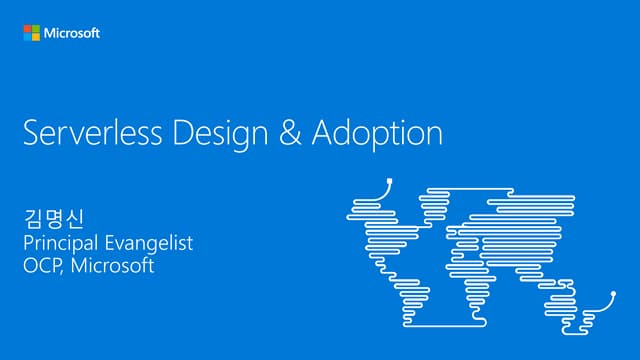 Microsoft

Serverless Design & Adoption

김명신
Principal Evangelist
OCP, Microsoft